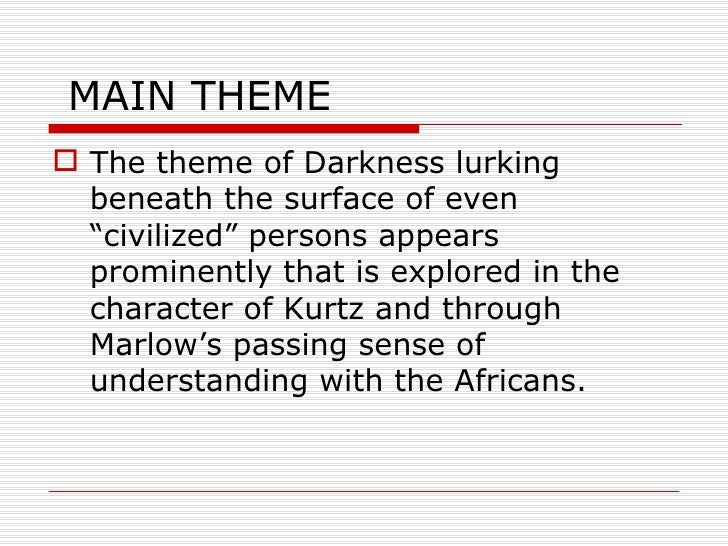 MAIN THEME

The theme of Darkness lurking beneath the surface of even “civilized” persons appears prominently that is explored in the character of Kurtz and through Marlow’s passing sense of understanding with the Africans.